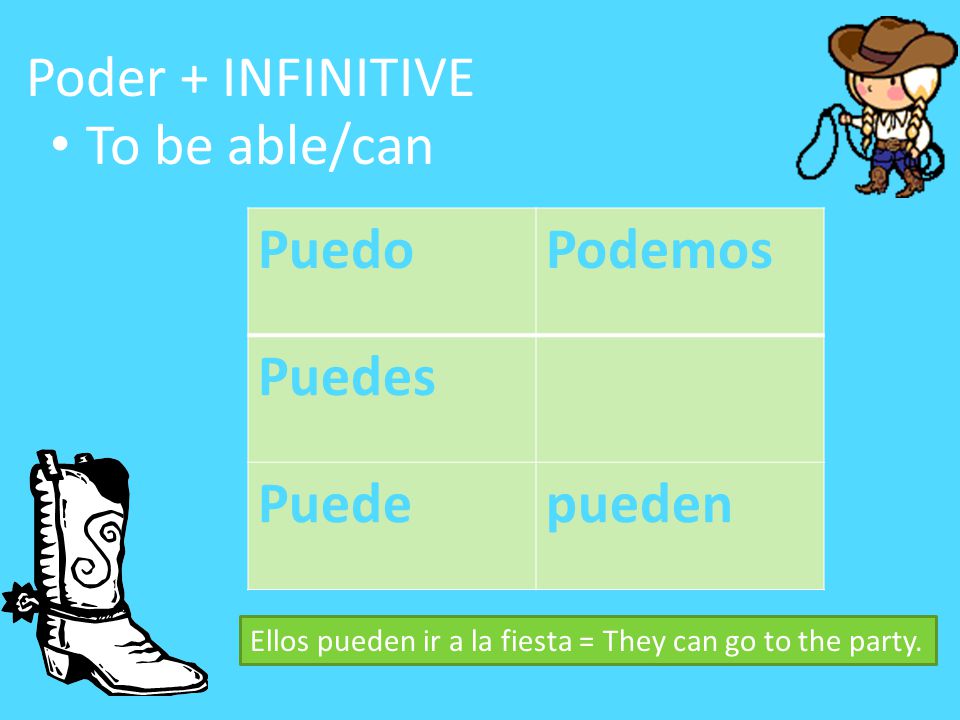 Poder + INFINITIVE

• To be able/can

| Puedo | Podemos |
|---|---|
| Puedes | |
| Puede | pueden |

Ellos pueden ir a la fiesta = They can go to the party.